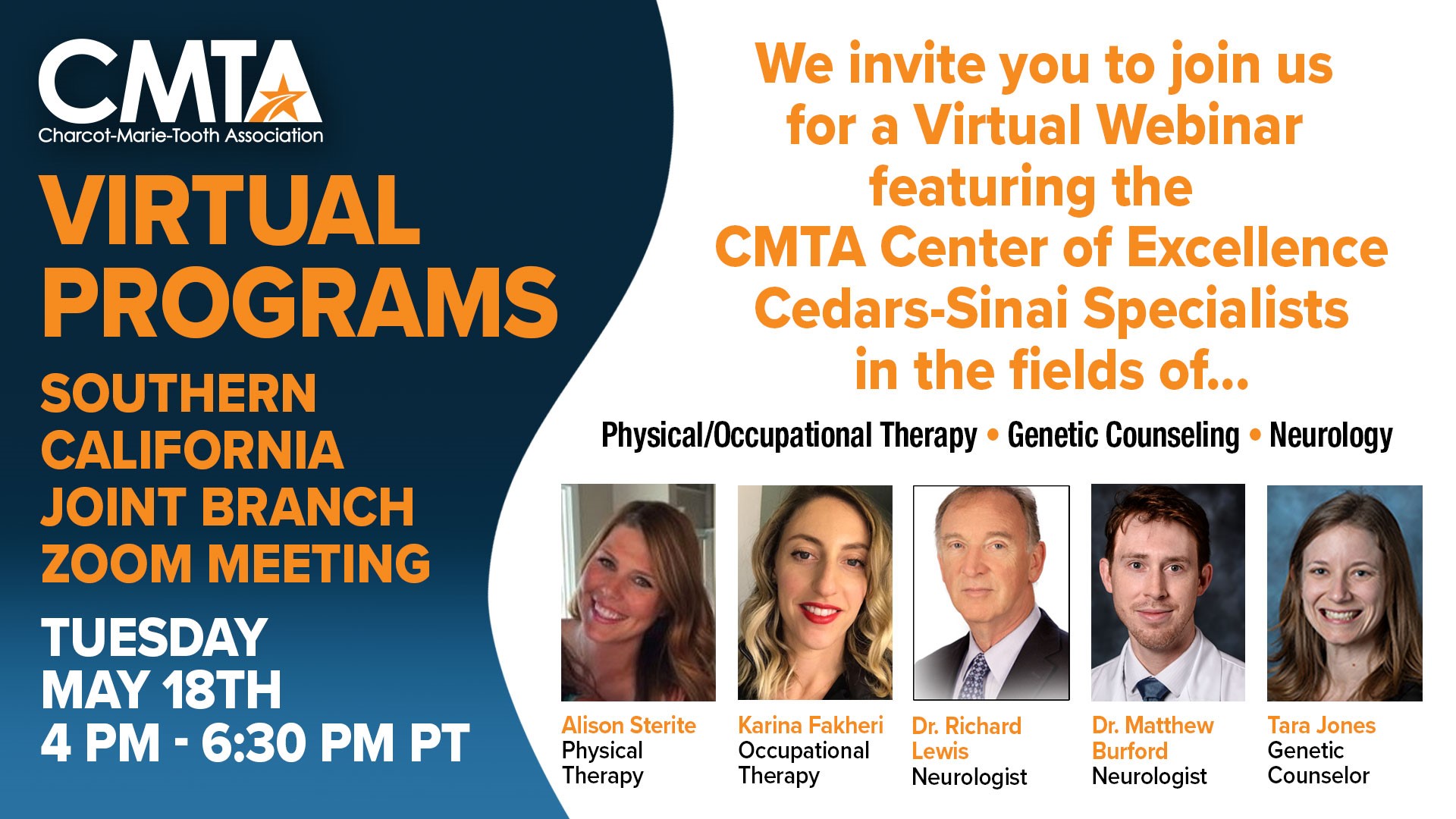 CMTA
Charcot-Marie-Tooth Association

VIRTUAL PROGRAMS

SOUTHERN CALIFORNIA JOINT BRANCH ZOOM MEETING

TUESDAY MAY 18TH 4 PM - 6:30 PM PT

We invite you to join us for a Virtual Webinar featuring the CMTA Center of Excellence Cedars-Sinai Specialists in the fields of...

Physical/Occupational Therapy • Genetic Counseling • Neurology

Alison Sterite
Physical Therapy

Karina Fakheri
Occupational Therapy

Dr. Richard Lewis
Neurologist

Dr. Matthew Burford
Neurologist

Tara Jones
Genetic Counselor